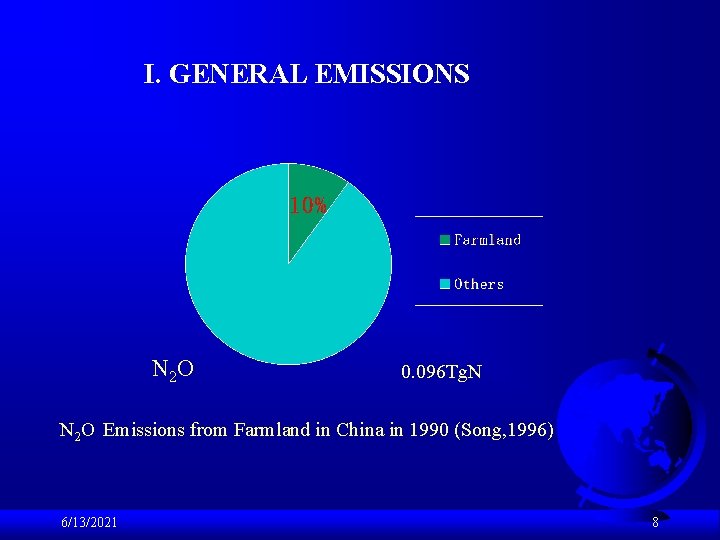 I. GENERAL EMISSIONS

10%

Farmland

Others

$N_2O$

0.096TgN

$N_2O$ Emissions from Farmland in China in 1990 (Song,1996)

6/13/2021

8